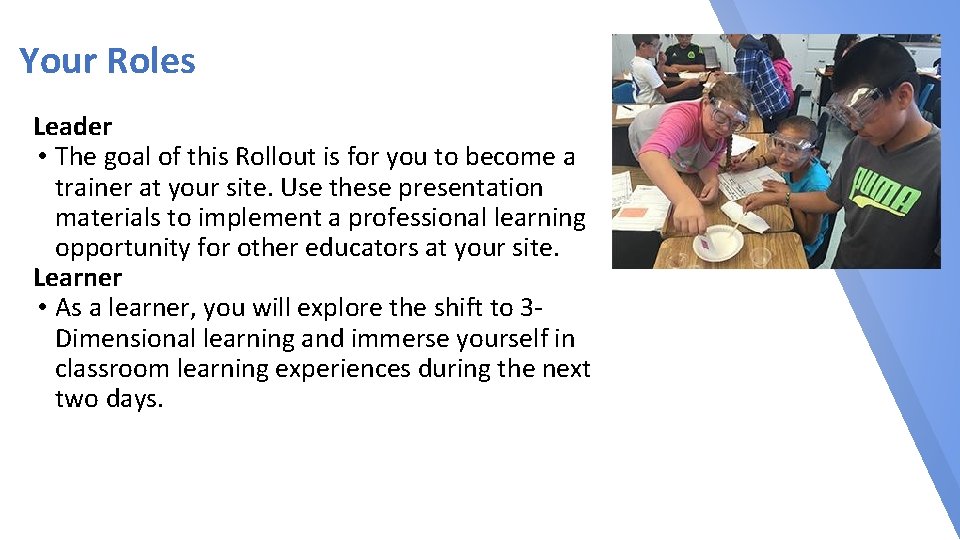 Your Roles

Leader
• The goal of this Rollout is for you to become a trainer at your site. Use these presentation materials to implement a professional learning opportunity for other educators at your site.
Learner
• As a learner, you will explore the shift to 3-Dimensional learning and immerse yourself in classroom learning experiences during the next two days.

PUMA